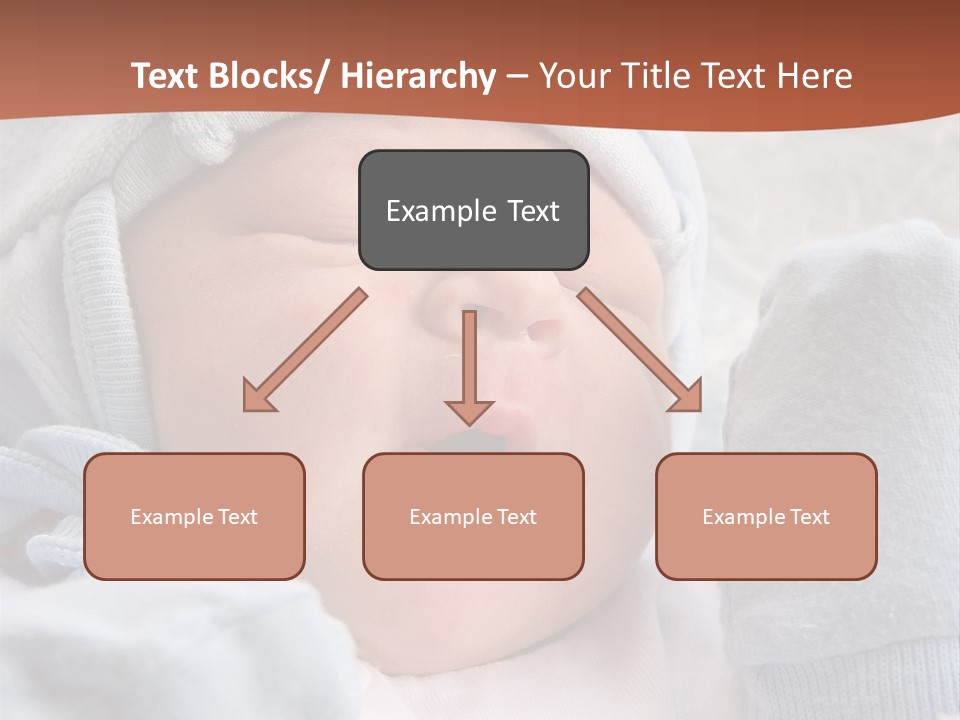 Text Blocks/ Hierarchy – Your Title Text Here

Example Text

Example Text

Example Text

Example Text